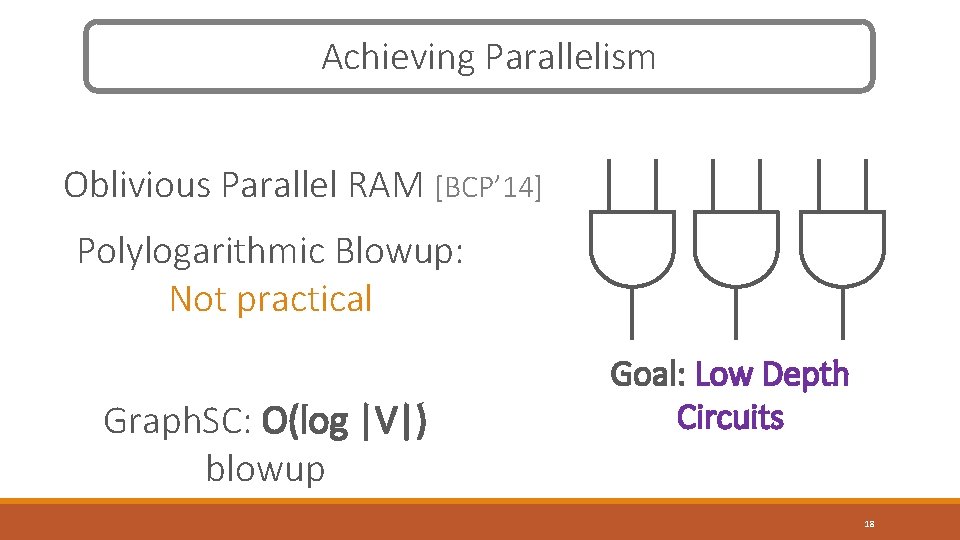 Achieving Parallelism

Oblivious Parallel RAM [BCP'14]

Polylogarithmic Blowup: Not practical

GraphSC: O(log |V|) blowup

Goal: Low Depth Circuits

18